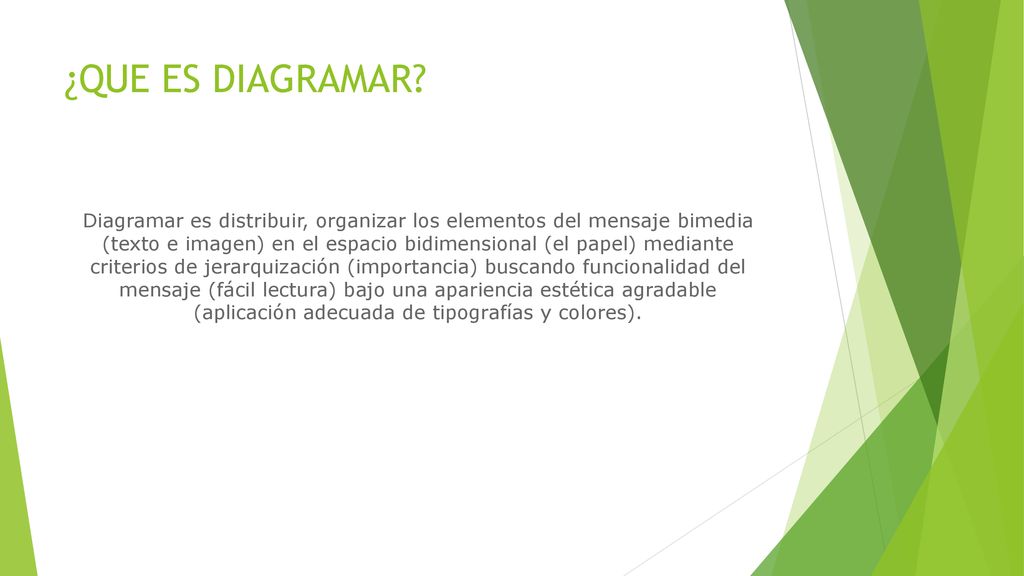 ¿QUE ES DIAGRAMAR?

Diagramar es distribuir, organizar los elementos del mensaje bimedia (texto e imagen) en el espacio bidimensional (el papel) mediante criterios de jerarquización (importancia) buscando funcionalidad del mensaje (fácil lectura) bajo una apariencia estética agradable (aplicación adecuada de tipografías y colores).